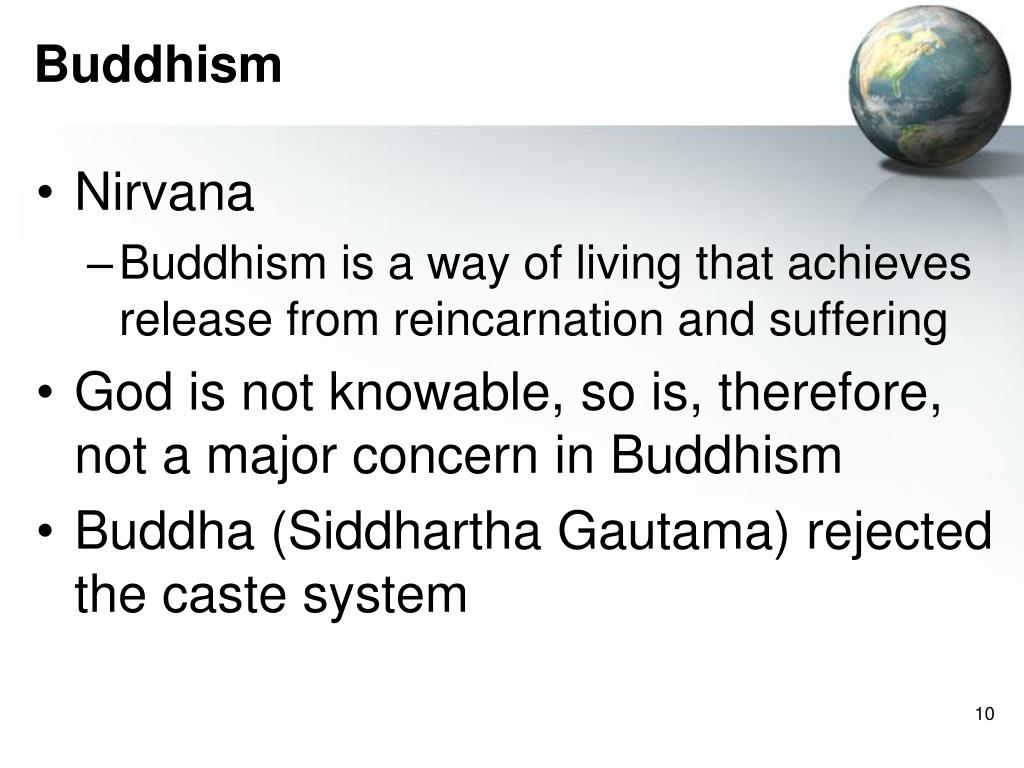 Buddhism

• Nirvana
– Buddhism is a way of living that achieves release from reincarnation and suffering
• God is not knowable, so is, therefore, not a major concern in Buddhism
• Buddha (Siddhartha Gautama) rejected the caste system

10